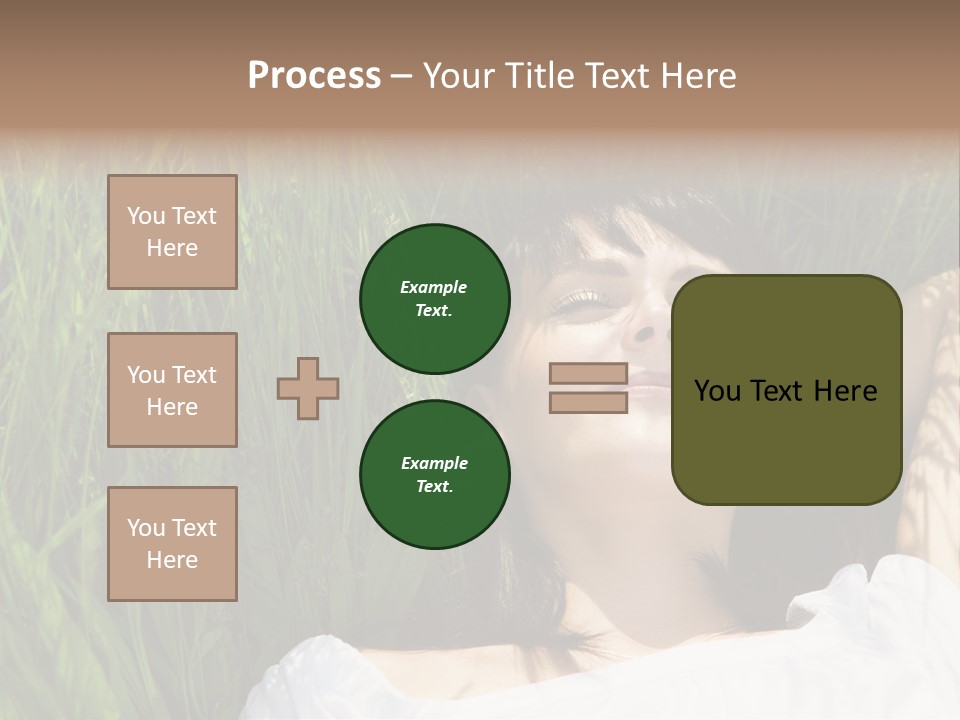 Process – Your Title Text Here

You Text Here

You Text Here

You Text Here

Example Text.

Example Text.

You Text Here